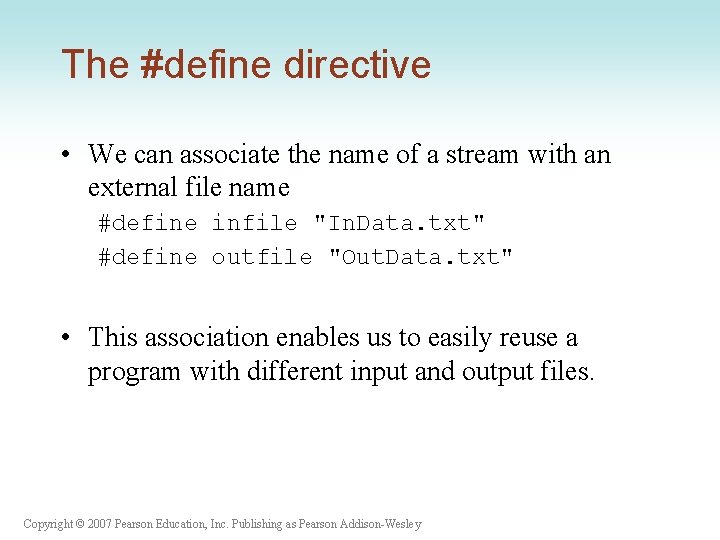 The #define directive

• We can associate the name of a stream with an external file name

#define infile "InData.txt"

#define outfile "OutData.txt"

• This association enables us to easily reuse a program with different input and output files.

Copyright © 2007 Pearson Education, Inc. Publishing as Pearson Addison-Wesley